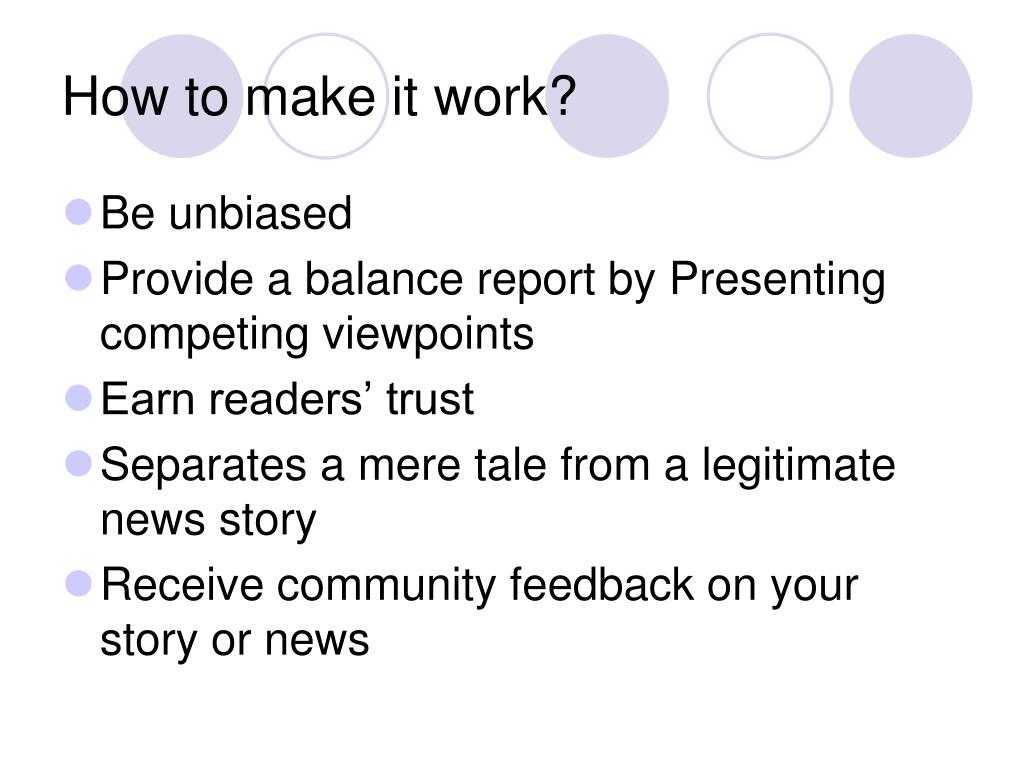 How to make it work?

- Be unbiased
- Provide a balance report by Presenting competing viewpoints
- Earn readers’ trust
- Separates a mere tale from a legitimate news story
- Receive community feedback on your story or news